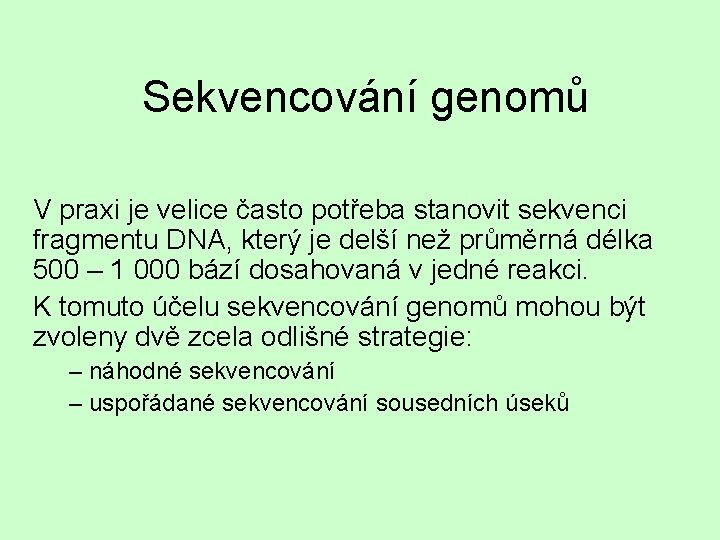 Sekvencování genomů

V praxi je velice často potřeba stanovit sekvenci fragmentu DNA, který je delší než průměrná délka 500 – 1 000 bází dosahovaná v jedné reakci.

K tomuto účelu sekvencování genomů mohou být zvoleny dvě zcela odlišné strategie:

– náhodné sekvencování

– uspořádané sekvencování sousedních úseků